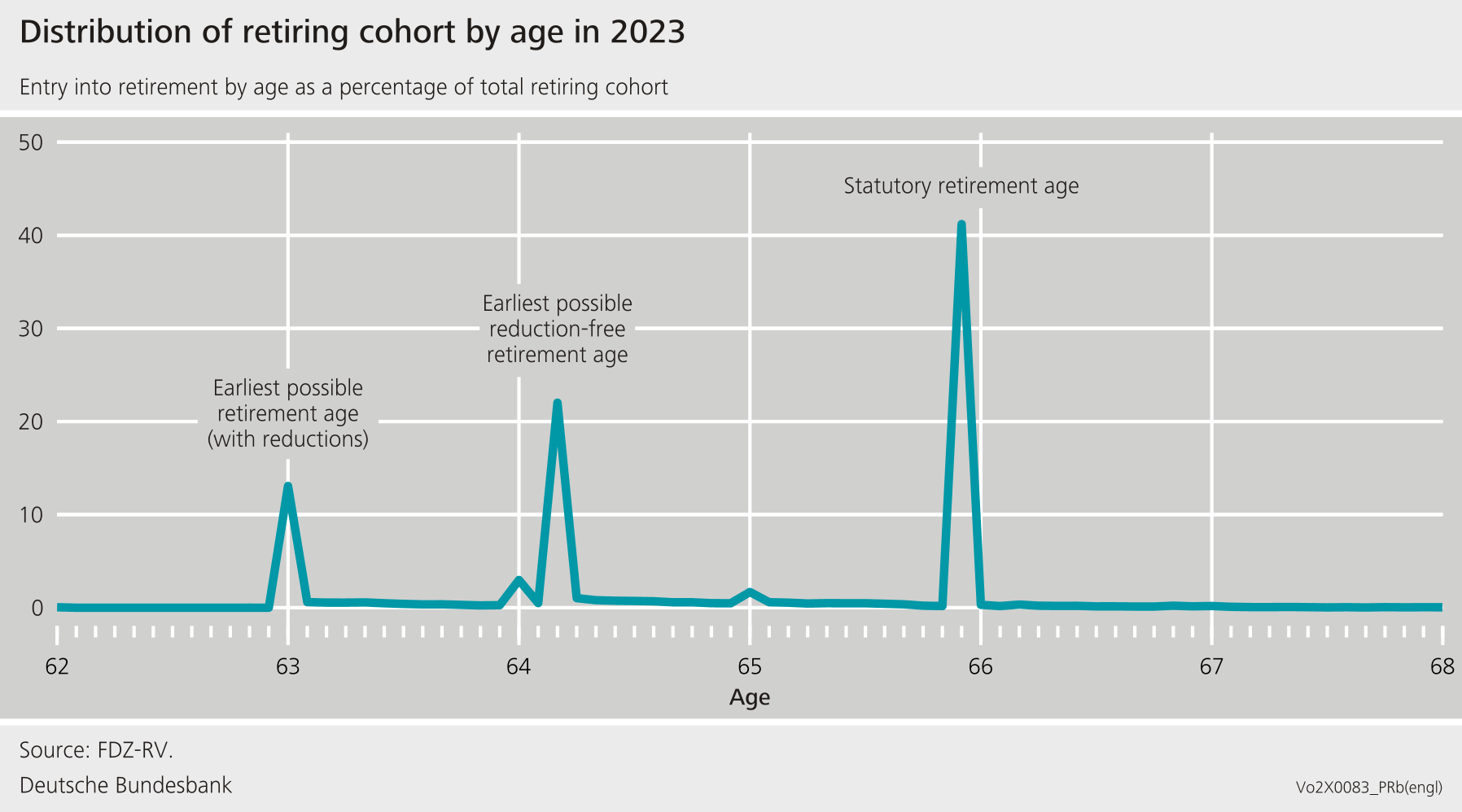 Distribution of retiring cohort by age in 2023

Entry into retirement by age as a percentage of total retiring cohort

50
40
30
20
10
0

Statutory retirement age

Earliest possible reduction-free retirement age

Earliest possible retirement age (with reductions)

62
63
64
65
66
67
68

Age

Source: FDZ-RV.

Deutsche Bundesbank

Vo2X0083_PRb(engl)